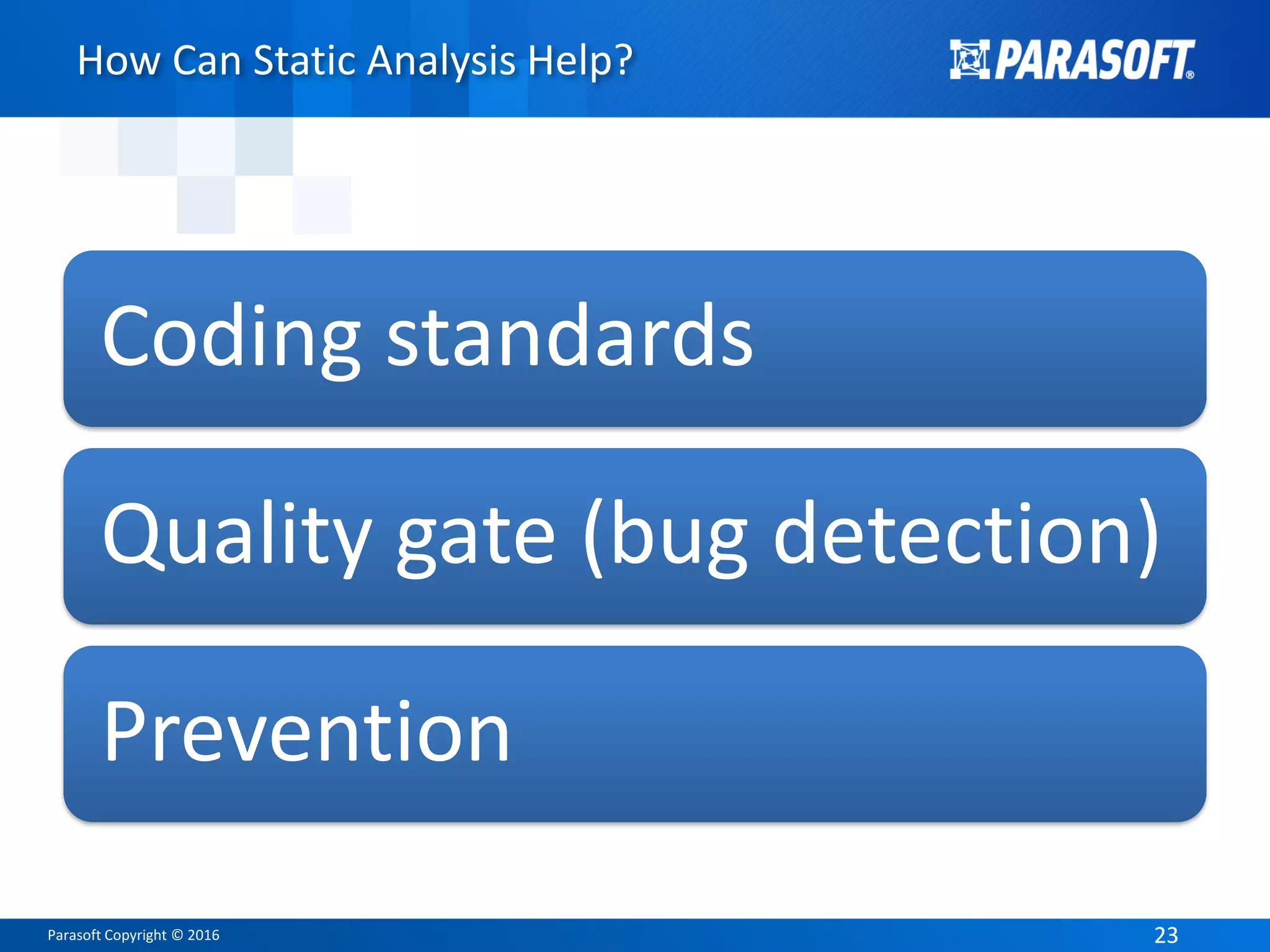 How Can Static Analysis Help?

PARASOFT®

Coding standards

Quality gate (bug detection)

Prevention

Parasoft Copyright © 2016

23